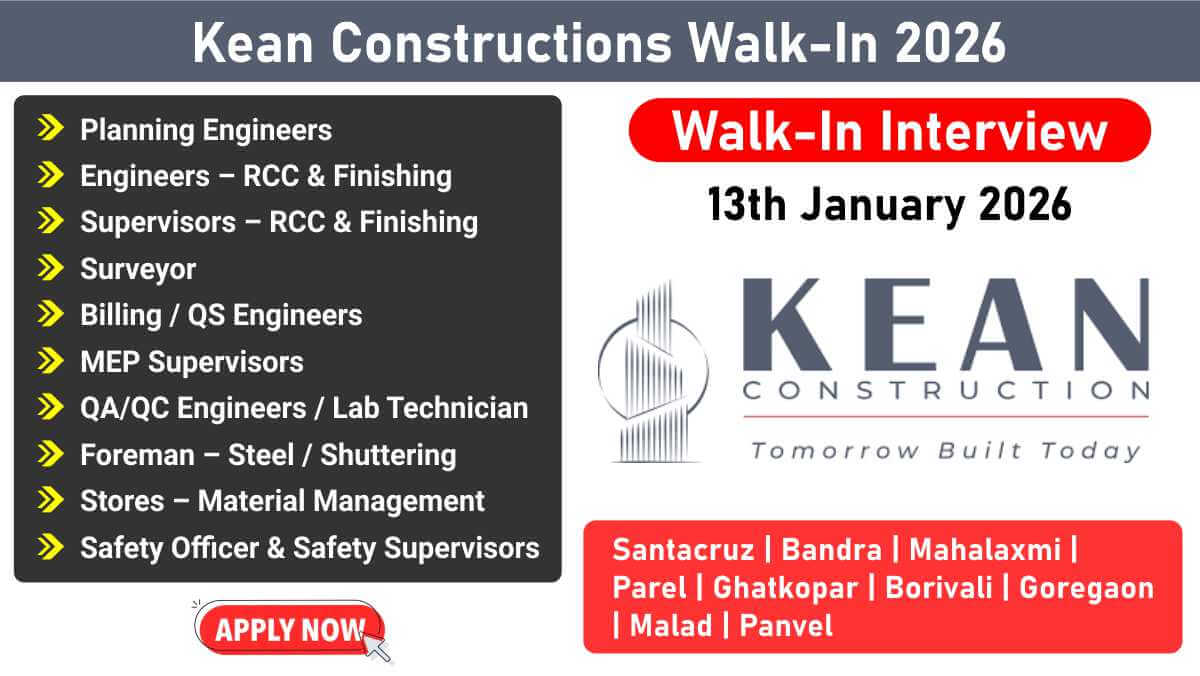 Kean Constructions Walk-In 2026

Planning Engineers
Engineers – RCC & Finishing
Supervisors – RCC & Finishing
Surveyor
Billing / QS Engineers
MEP Supervisors
QA/QC Engineers / Lab Technician
Foreman – Steel / Shuttering
Stores – Material Management
Safety Officer & Safety Supervisors

APPLY NOW

Walk-In Interview

13th January 2026

KEAN
CONSTRUCTION
Tomorrow Built Today

Santacruz | Bandra | Mahalaxmi | Parel | Ghatkopar | Borivali | Goregaon | Malad | Panvel